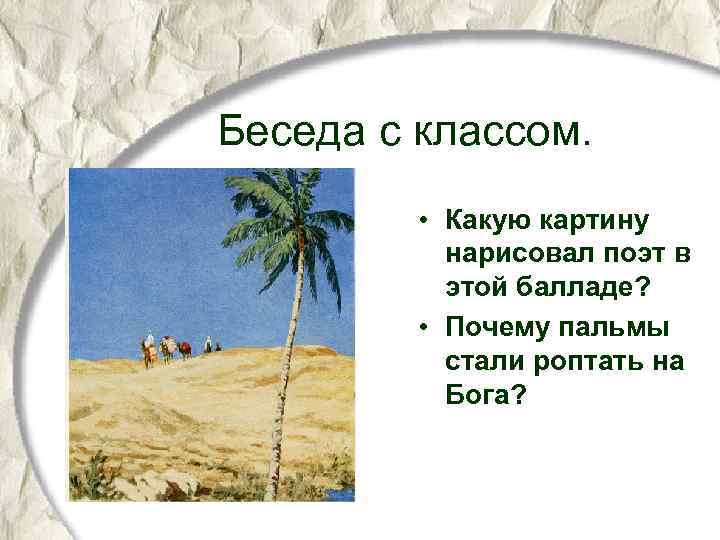 Беседа с классом.

• Какую картину нарисовал поэт в этой балладе?
• Почему пальмы стали роптать на Бога?